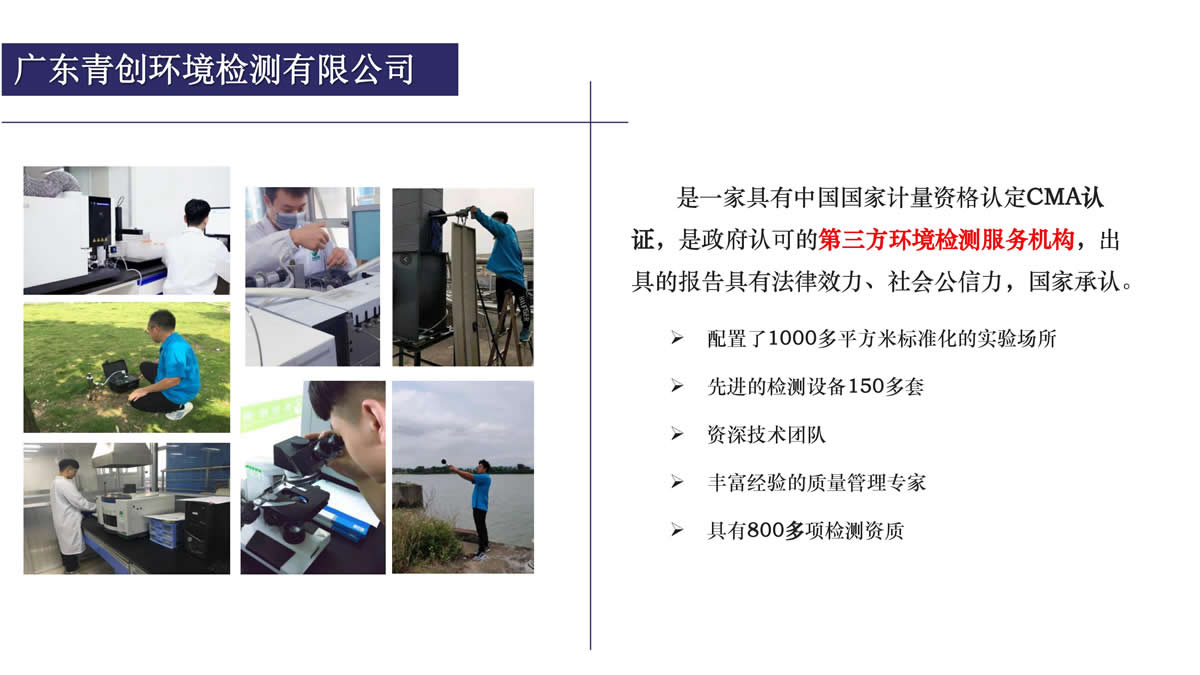 广东青创环境检测有限公司

是一家具有中国国家计量资格认定CMA认证，是政府认可的第三方环境检测服务机构，出具的报告具有法律效力、社会公信力，国家承认。

➢ 配置了1000多平方米标准化的实验场所

➢ 先进的检测设备150多套

➢ 资深技术团队

➢ 丰富经验的质量管理专家

➢ 具有800多项检测资质